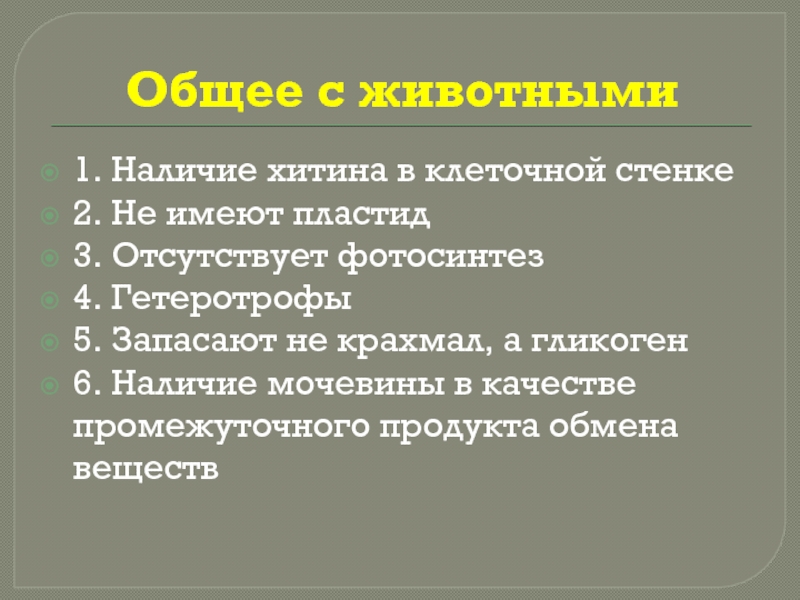 Общее с животными

1. Наличие хитина в клеточной стенке
2. Не имеют пластид
3. Отсутствует фотосинтез
4. Гетеротрофы
5. Запасают не крахмал, а гликоген
6. Наличие мочевины в качестве промежуточного продукта обмена веществ